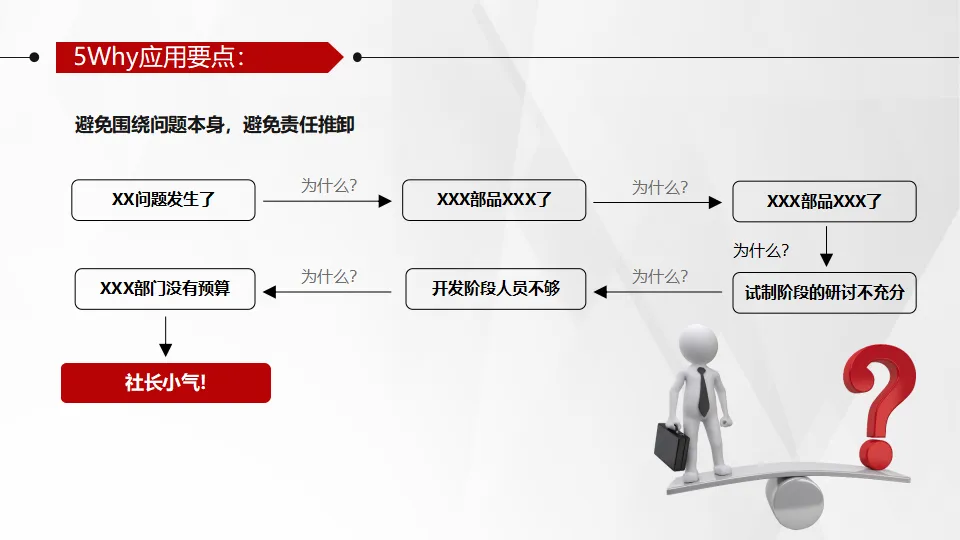 5Why应用要点：

避免围绕问题本身，避免责任推卸

XX问题发生了

为什么？

XXX部品XXX了

为什么？

XXX部品XXX了

为什么？

试制阶段的研讨不充分

为什么？

开发阶段人员不够

为什么？

XXX部门没有预算

社长小气！